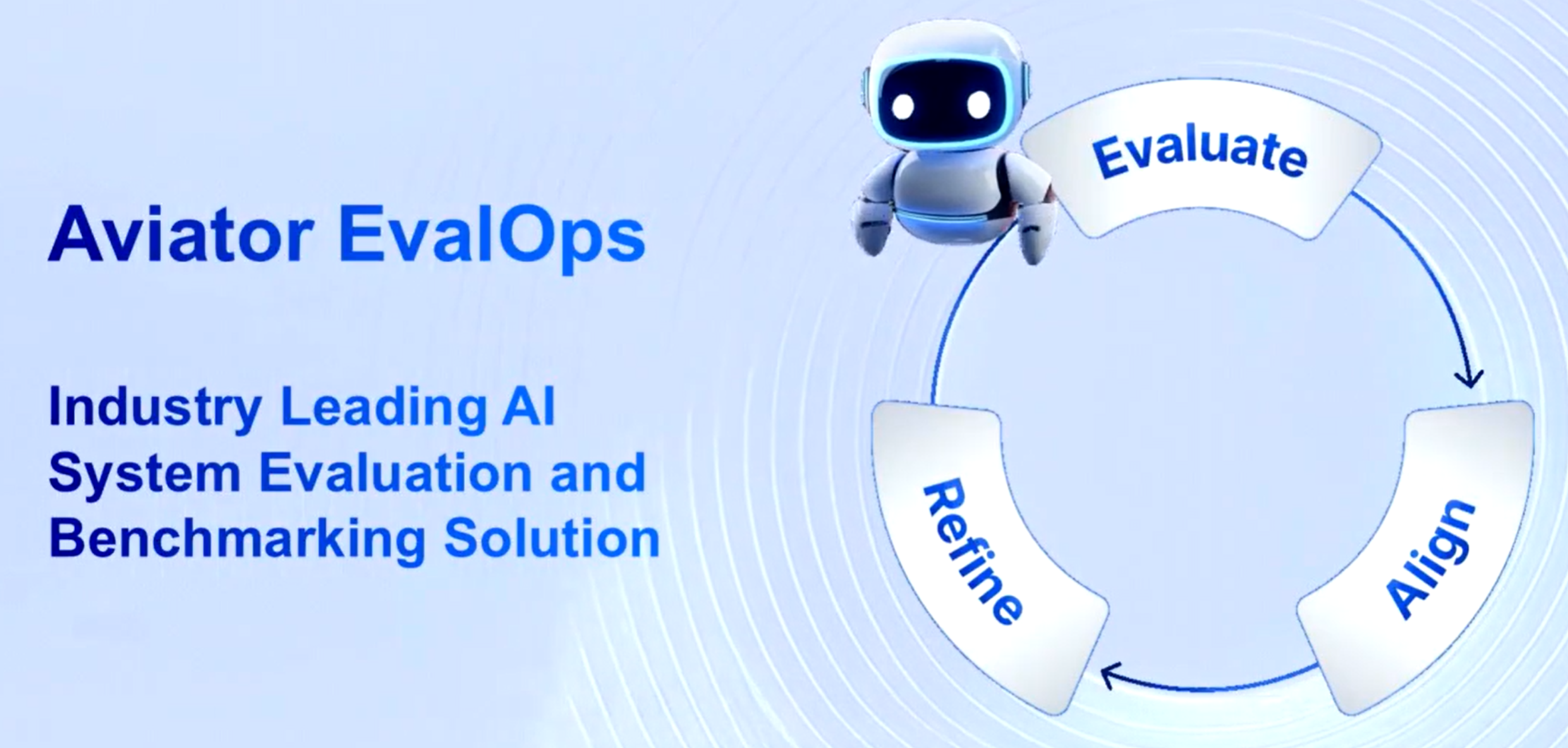 Aviator EvalOps

Industry Leading AI System Evaluation and Benchmarking Solution

Evaluate

Align

Refine